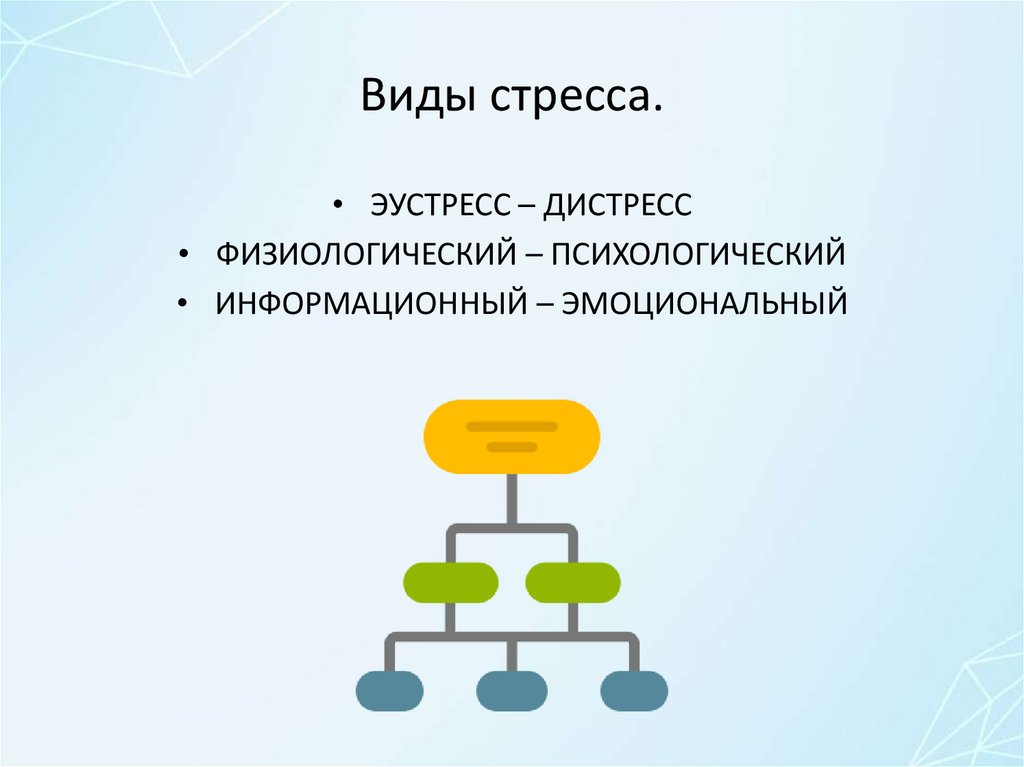 Виды стресса.

• ЭУСТРЕСС – ДИСТРЕСС
• ФИЗИОЛОГИЧЕСКИЙ – ПСИХОЛОГИЧЕСКИЙ
• ИНФОРМАЦИОННЫЙ – ЭМОЦИОНАЛЬНЫЙ